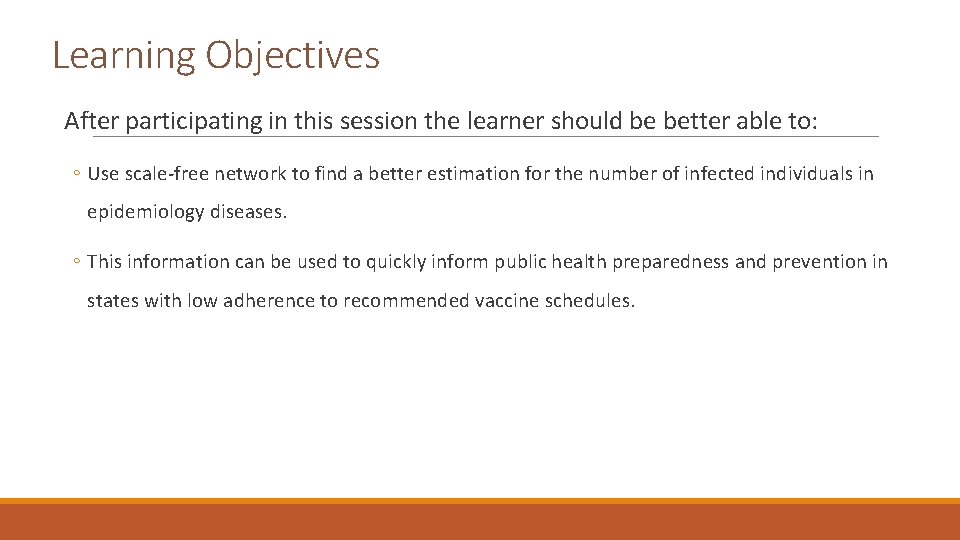 Learning Objectives

After participating in this session the learner should be better able to:

◦ Use scale-free network to find a better estimation for the number of infected individuals in epidemiology diseases.

◦ This information can be used to quickly inform public health preparedness and prevention in states with low adherence to recommended vaccine schedules.